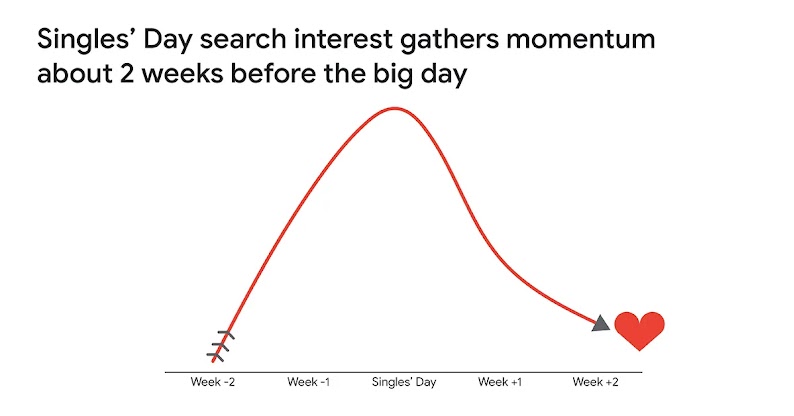 Singles' Day search interest gathers momentum about 2 weeks before the big day

Week -2
Week -1
Singles' Day
Week +1
Week +2